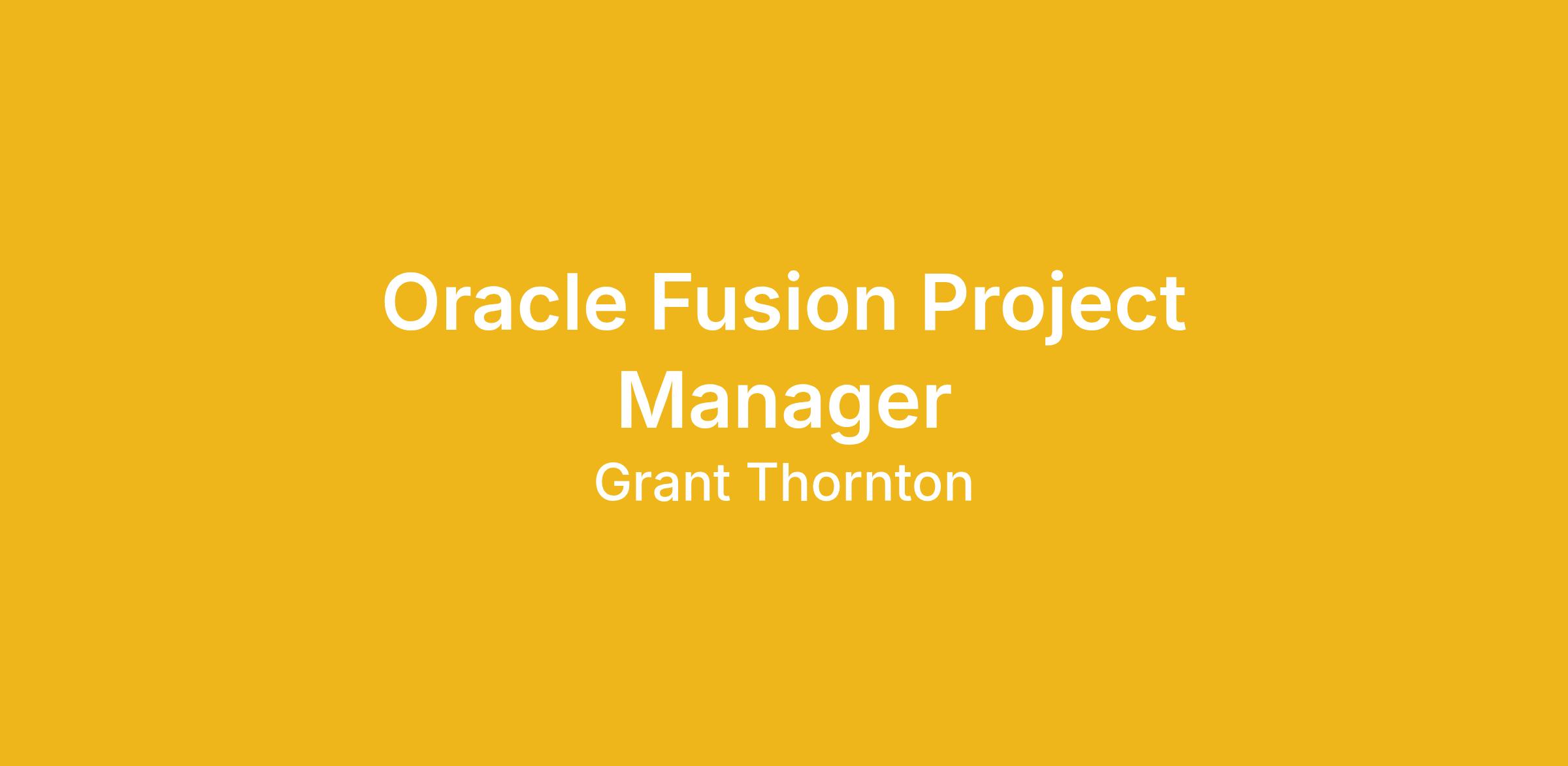 Oracle Fusion Project Manager

Grant Thornton